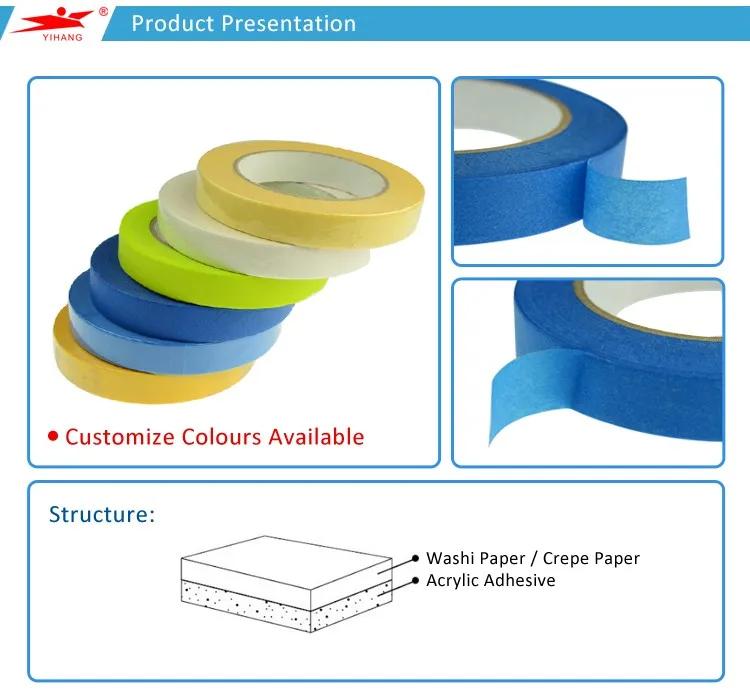 ® YIHANG

Product Presentation

• Customize Colours Available

Structure:

• Washi Paper / Crepe Paper
• Acrylic Adhesive